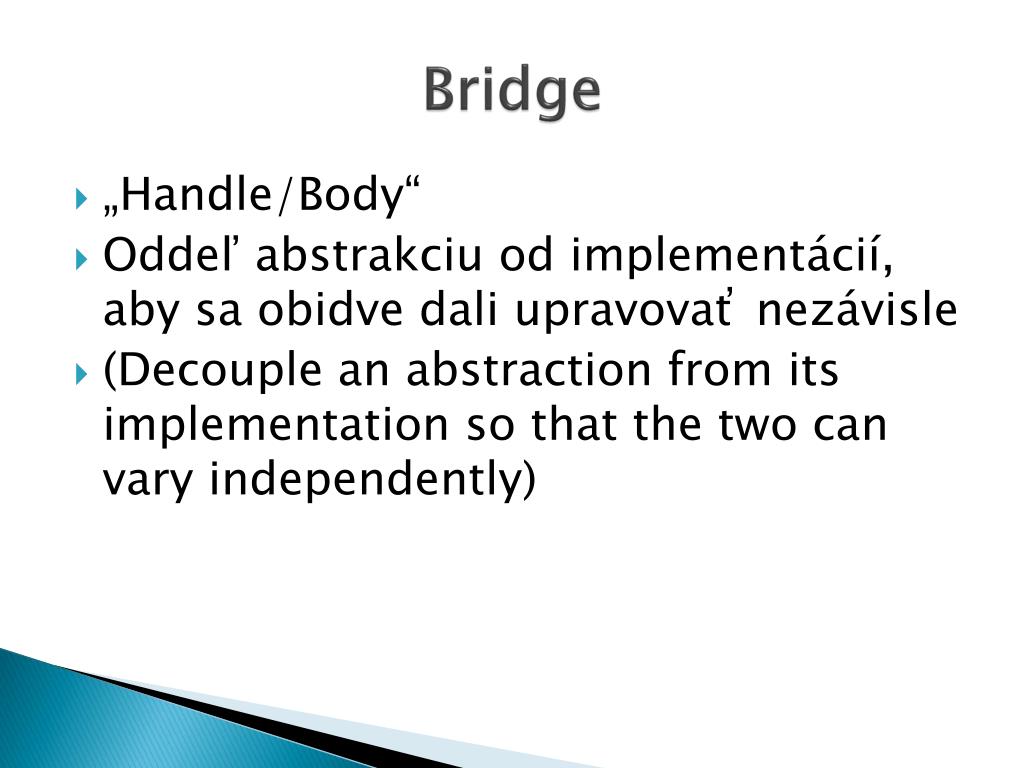 Bridge

„Handle/Body“

Oddeľ abstrakciu od implementácií, aby sa obidve dali upravovať nezávisle

(Decouple an abstraction from its implementation so that the two can vary independently)